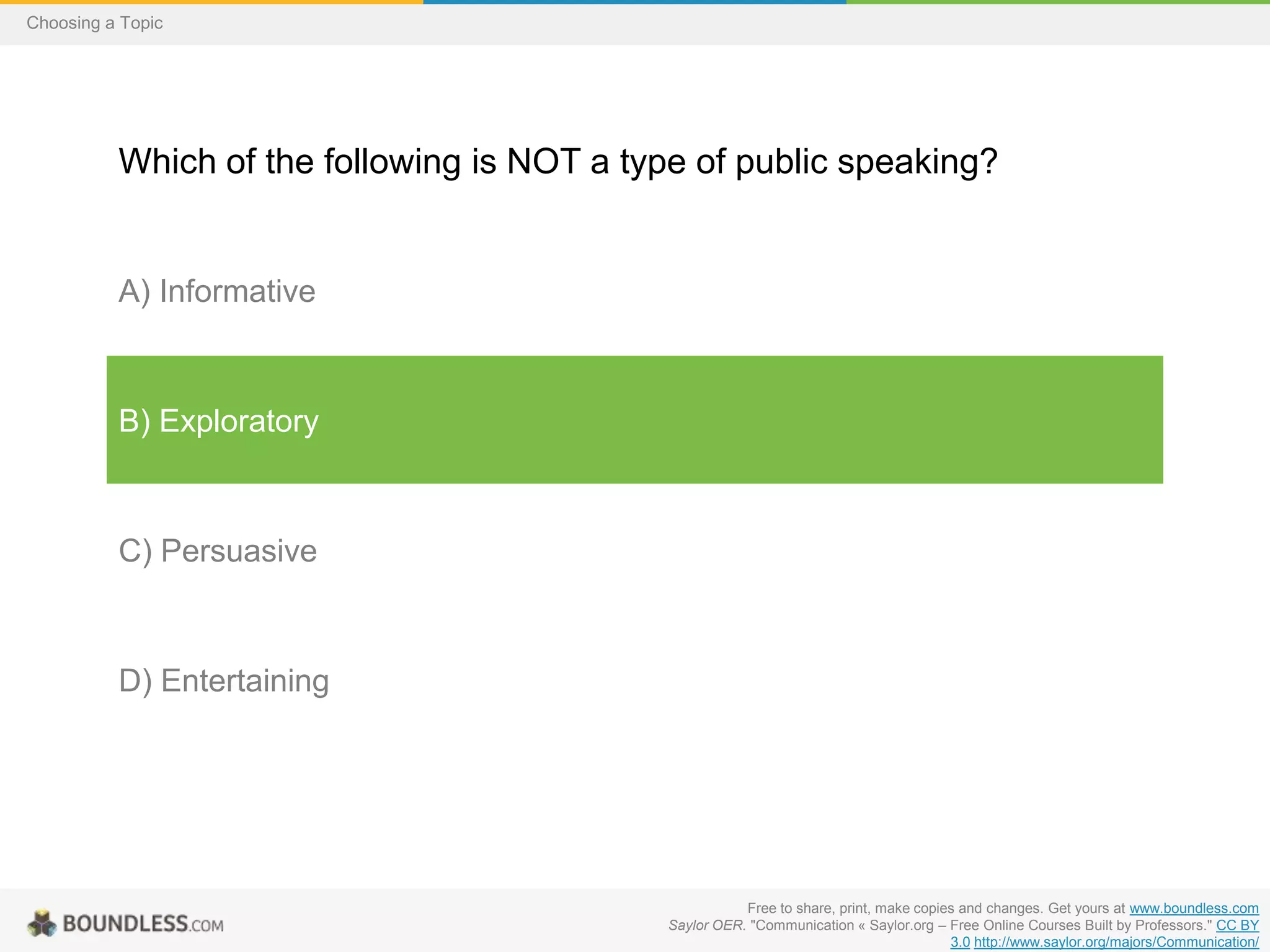 Choosing a Topic

Which of the following is NOT a type of public speaking?

A) Informative

B) Exploratory

C) Persuasive

D) Entertaining

BOUNDLESS.COM

Free to share, print, make copies and changes. Get yours at www.boundless.com
Saylor OER. "Communication « Saylor.org – Free Online Courses Built by Professors." CC BY 3.0 http://www.saylor.org/majors/Communication/